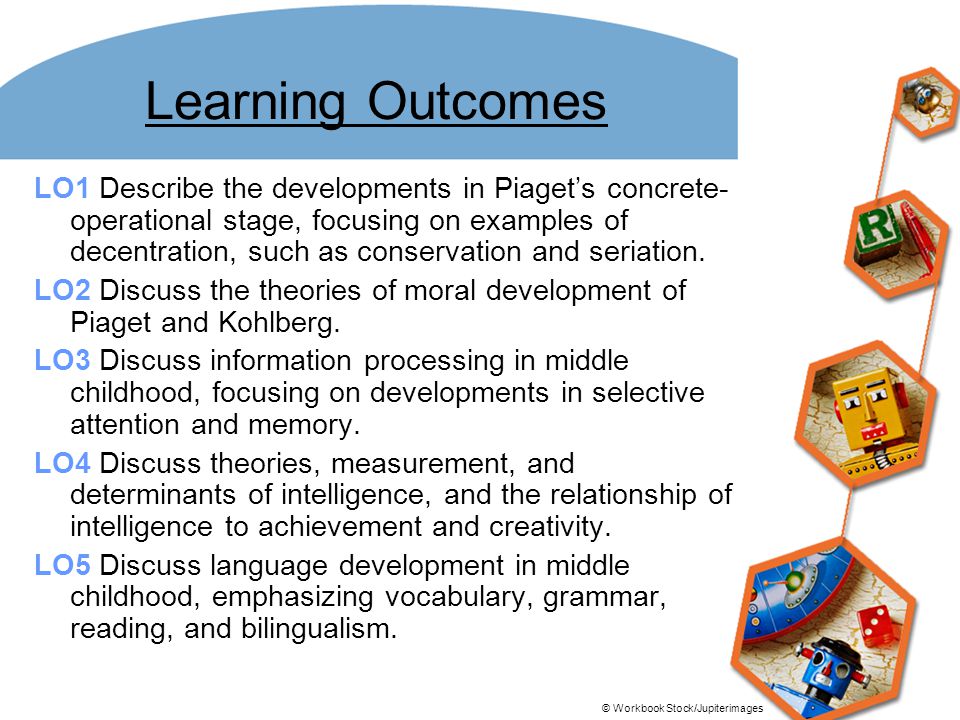 Learning Outcomes

LO1 Describe the developments in Piaget's concrete-operational stage, focusing on examples of decentration, such as conservation and seriation.

LO2 Discuss the theories of moral development of Piaget and Kohlberg.

LO3 Discuss information processing in middle childhood, focusing on developments in selective attention and memory.

LO4 Discuss theories, measurement, and determinants of intelligence, and the relationship of intelligence to achievement and creativity.

LO5 Discuss language development in middle childhood, emphasizing vocabulary, grammar, reading, and bilingualism.

R

© Workbook Stock/Jupiterimages